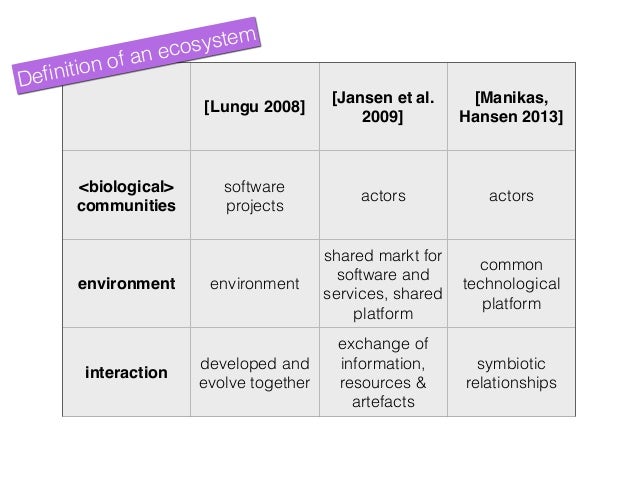 Definition of an ecosystem

| | [Lungu 2008] | [Jansen et al. 2009] | [Manikas, Hansen 2013] |
|---|---|---|---|
| <biological> communities | software projects | actors | actors |
| environment | environment | shared markt for software and services, shared platform | common technological platform |
| interaction | developed and evolve together | exchange of information, resources & artefacts | symbiotic relationships |